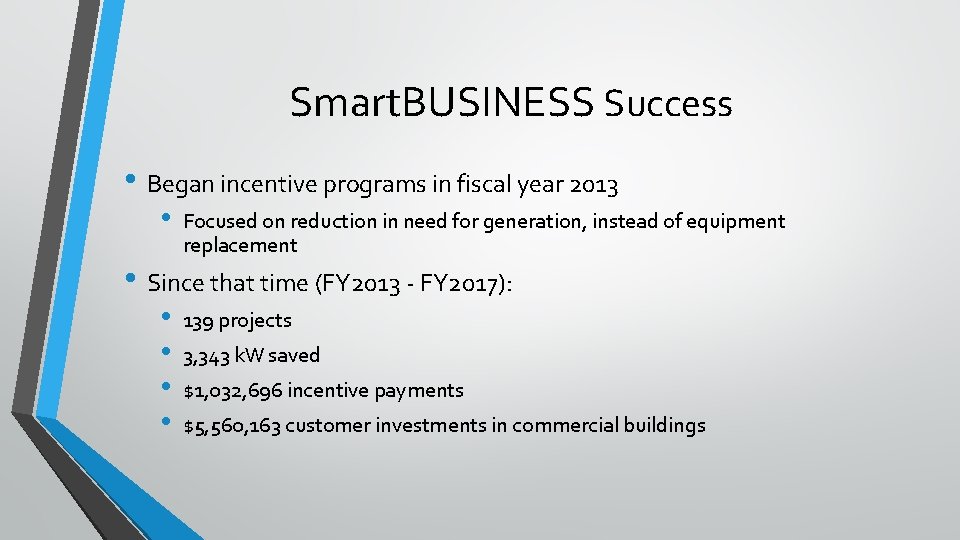 SmartBUSINESS Success

• Began incentive programs in fiscal year 2013

• Focused on reduction in need for generation, instead of equipment replacement

• Since that time (FY2013 - FY2017):

• 139 projects

• 3,343 kW saved

• \$1,032,696 incentive payments

• \$5,560,163 customer investments in commercial buildings